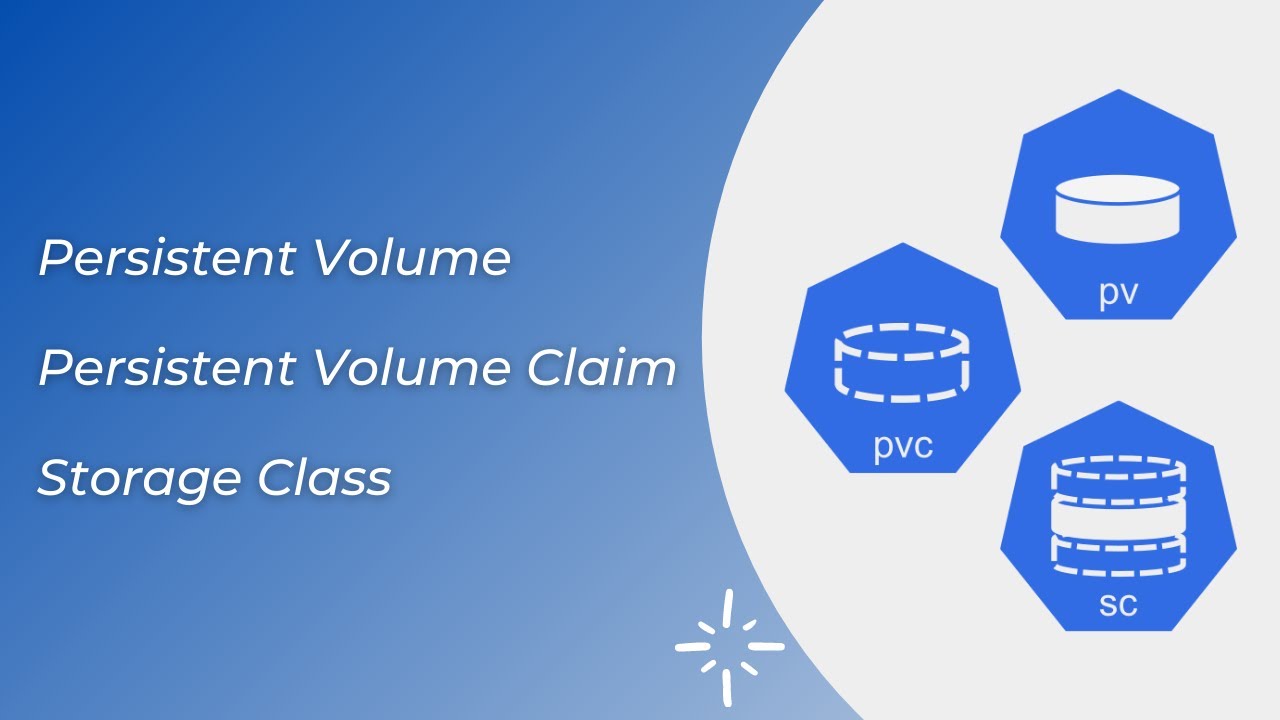 Persistent Volume

Persistent Volume Claim

Storage Class

pv

pvc

sc